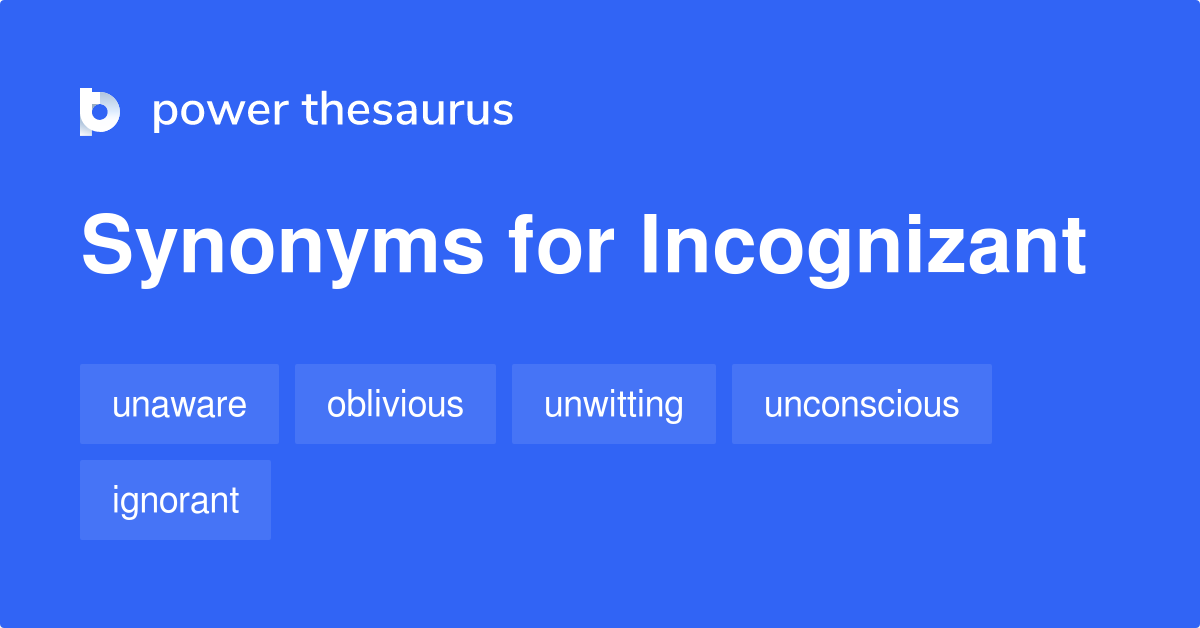 power thesaurus

Synonyms for Incognizant

unaware oblivious unwitting unconscious ignorant